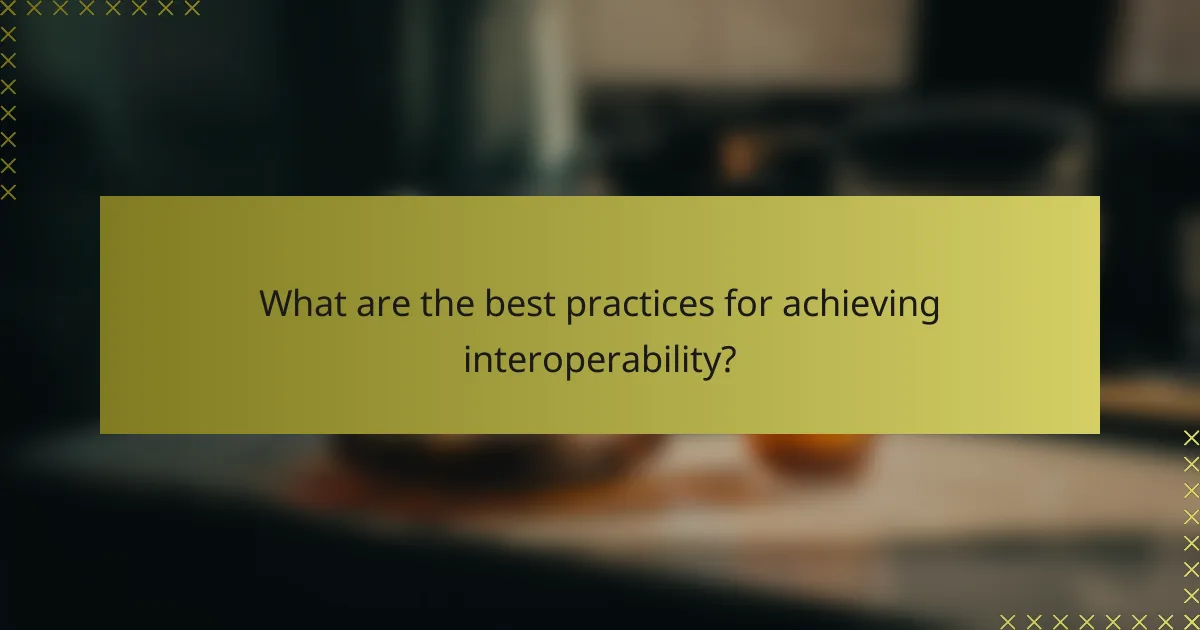 What are the best practices for achieving interoperability?